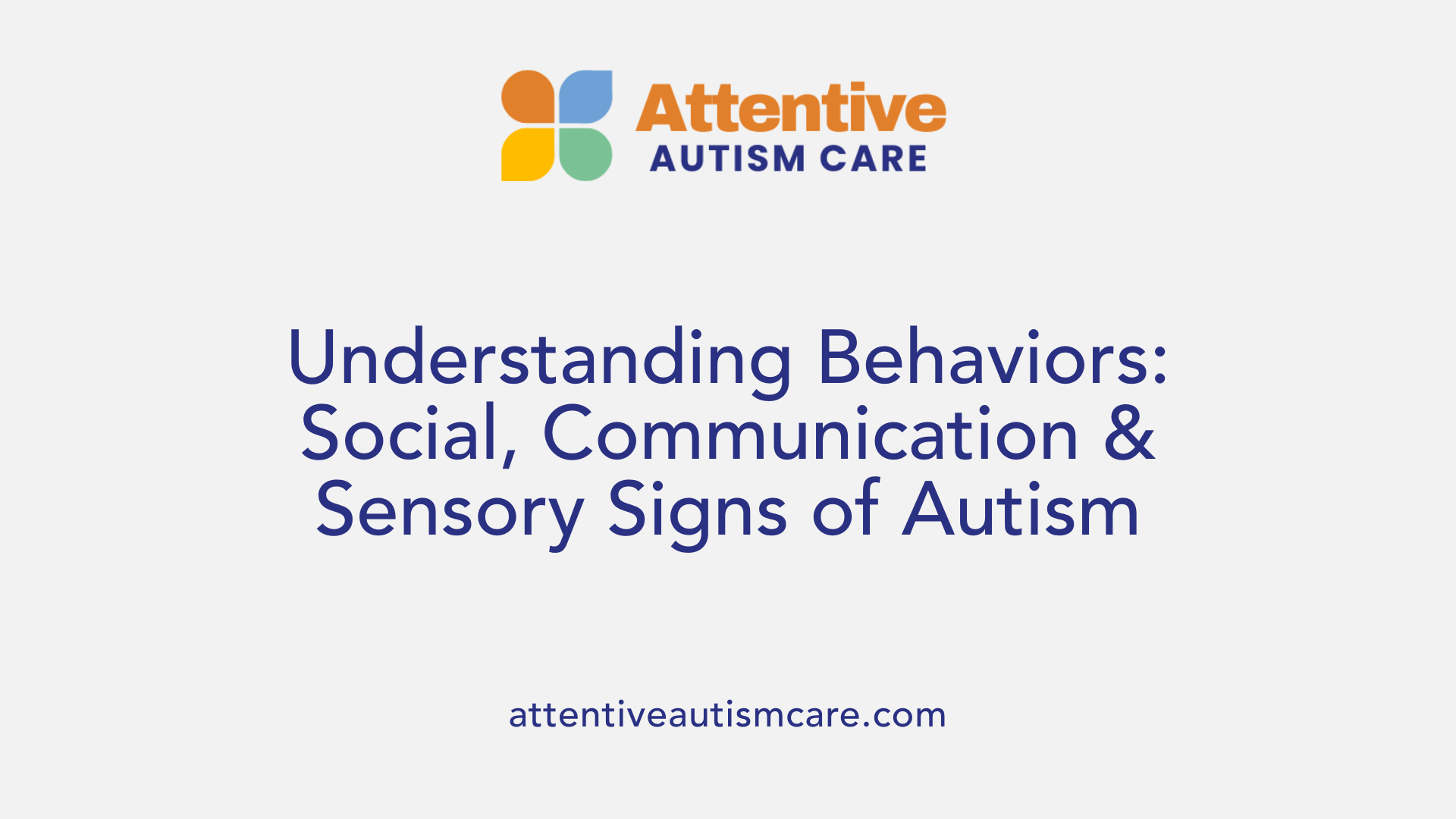 Attentive
AUTISM CARE

Understanding Behaviors: Social, Communication & Sensory Signs of Autism

attentiveautismcare.com